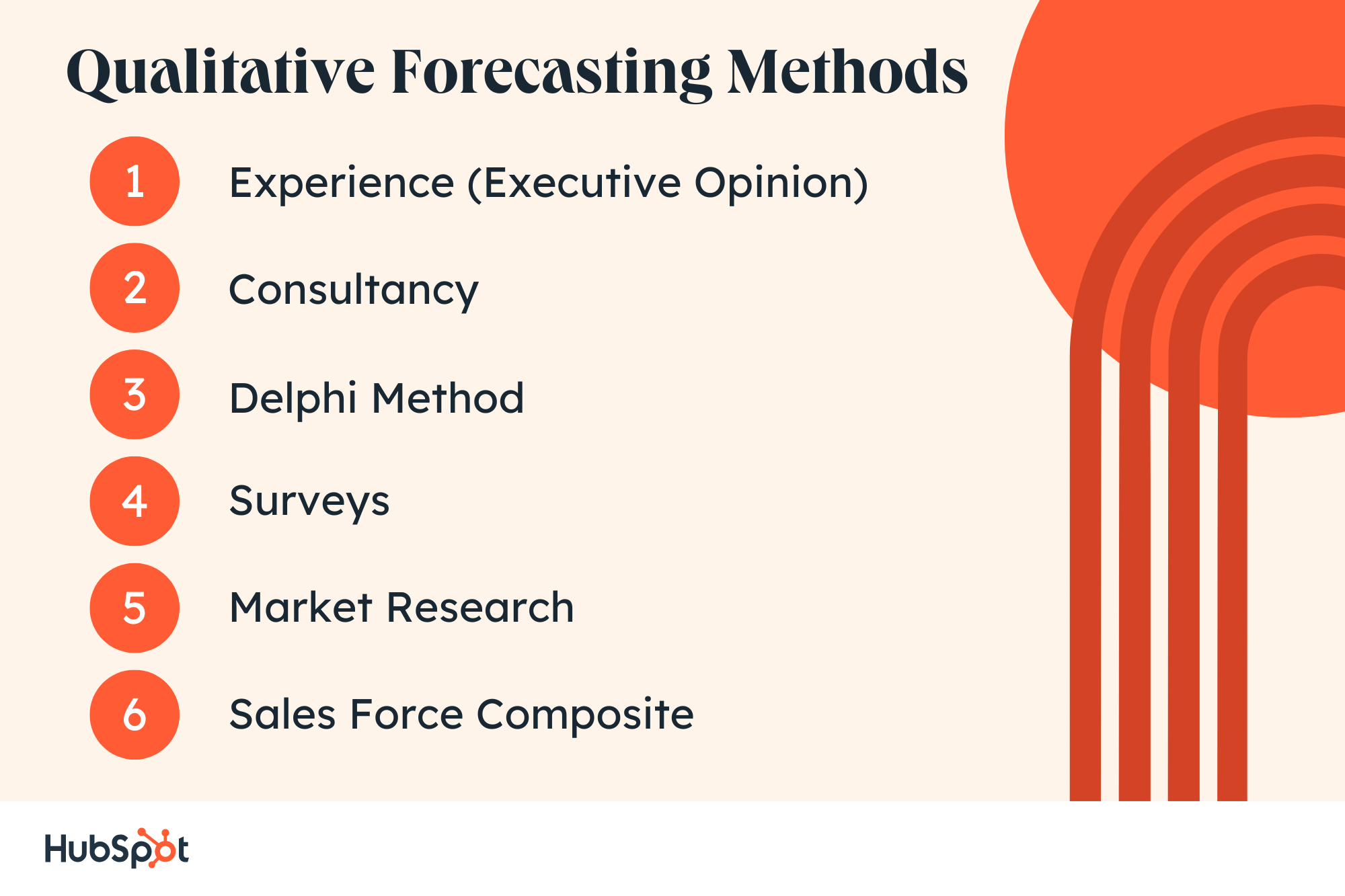 Qualitative Forecasting Methods

1 Experience (Executive Opinion)

2 Consultancy

3 Delphi Method

4 Surveys

5 Market Research

6 Sales Force Composite

HubSpot